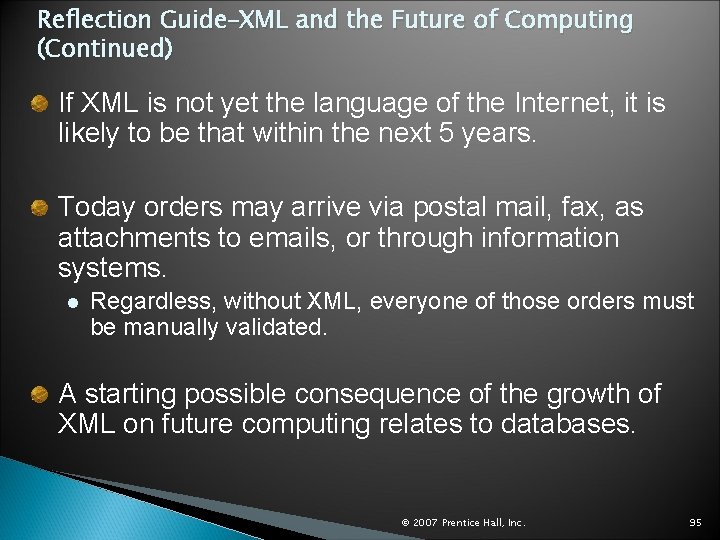 Reflection Guide–XML and the Future of Computing (Continued)

If XML is not yet the language of the Internet, it is likely to be that within the next 5 years.

Today orders may arrive via postal mail, fax, as attachments to emails, or through information systems.

Regardless, without XML, everyone of those orders must be manually validated.

A starting possible consequence of the growth of XML on future computing relates to databases.

© 2007 Prentice Hall, Inc.

95